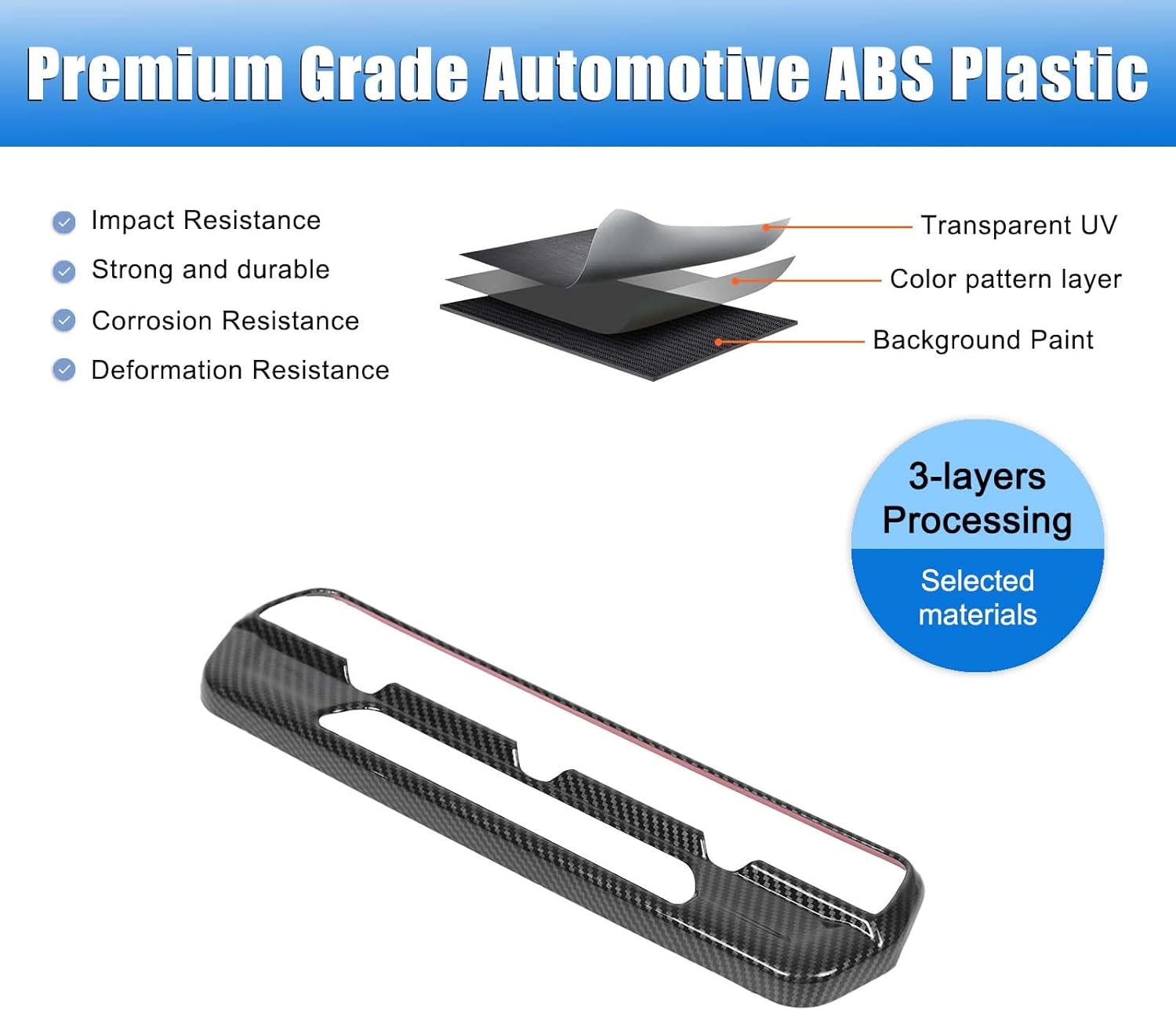 Premium Grade Automotive ABS Plastic

Impact Resistance
Strong and durable
Corrosion Resistance
Deformation Resistance

Transparent UV
Color pattern layer
Background Paint

3-layers Processing
Selected materials